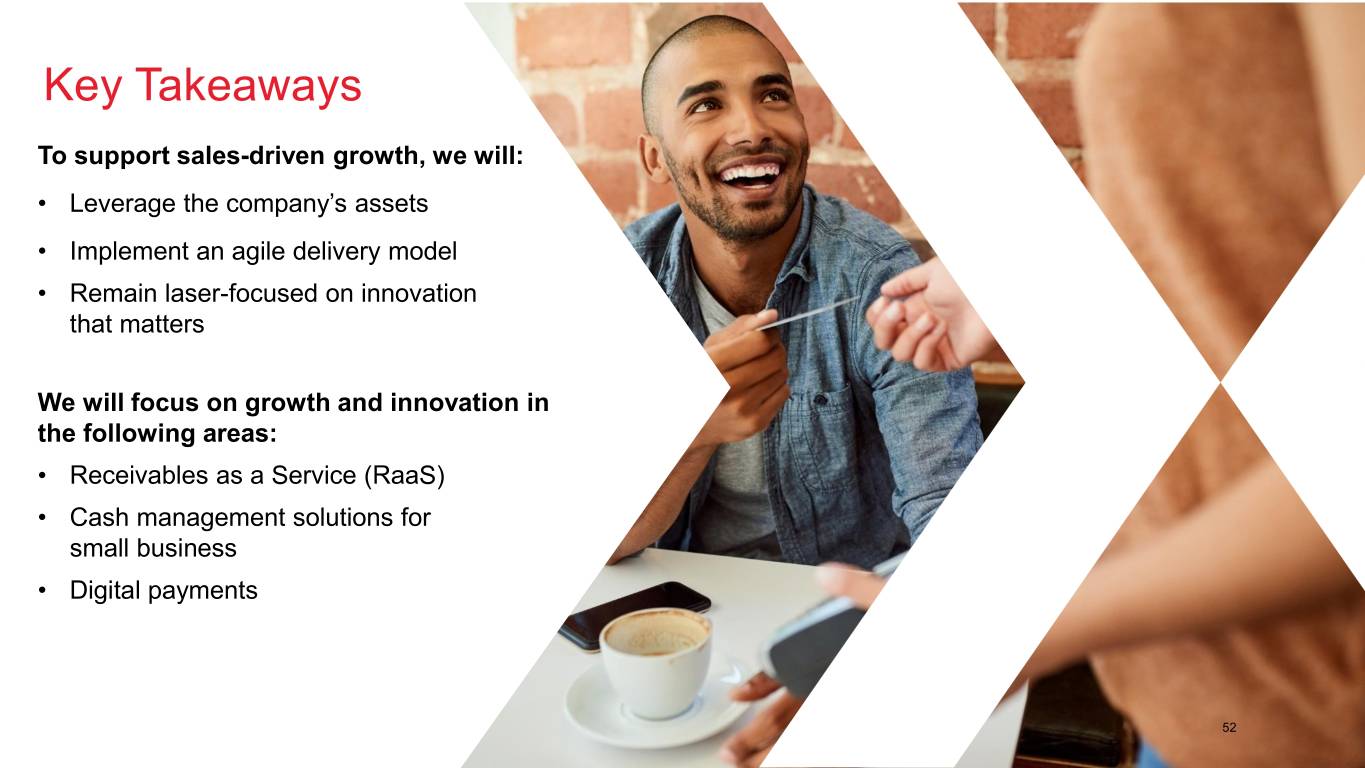 Key Takeaways

To support sales-driven growth, we will:

• Leverage the company's assets
• Implement an agile delivery model
• Remain laser-focused on innovation that matters

We will focus on growth and innovation in the following areas:

• Receivables as a Service (RaaS)
• Cash management solutions for small business
• Digital payments

52